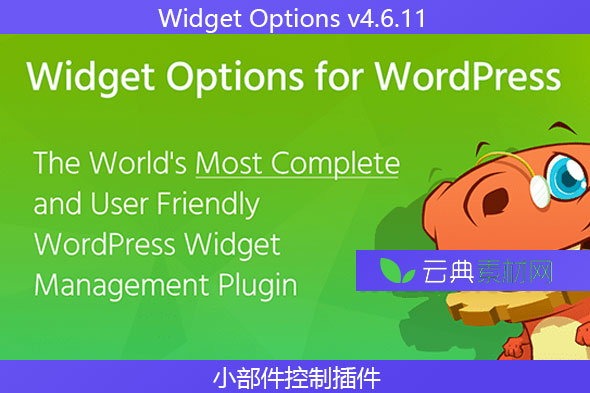 Widget Options v4.6.11

Widget Options for WordPress

The World's Most Complete and User Friendly WordPress Widget Management Plugin

云典素材网

小部件控制插件